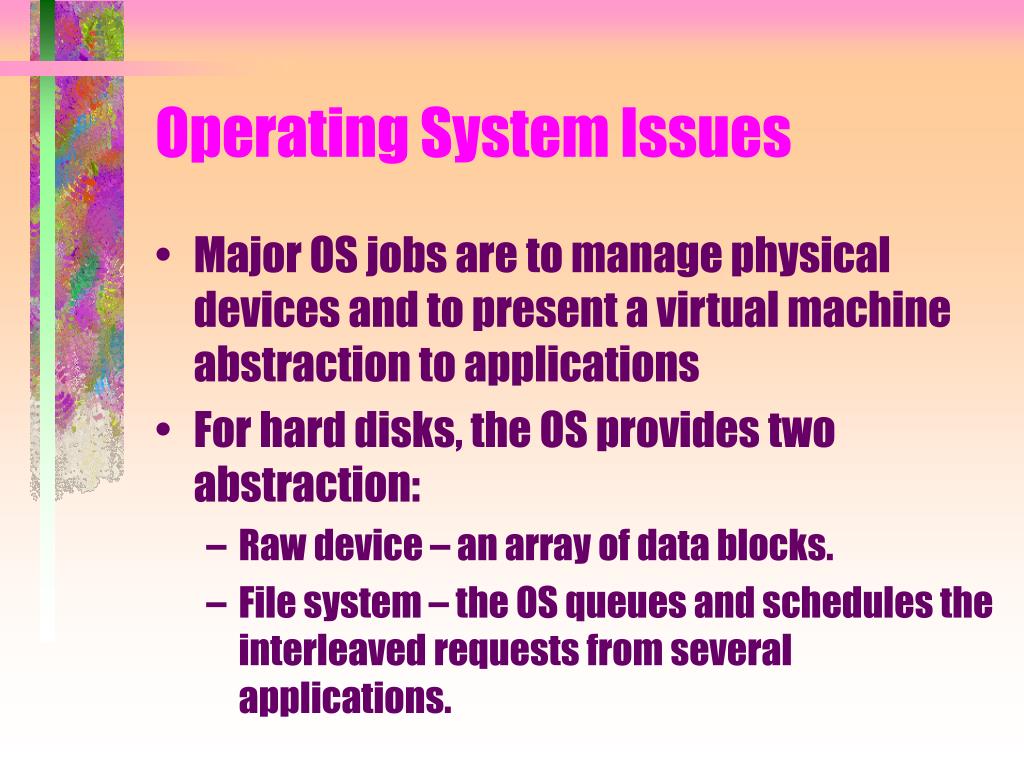 Operating System Issues

• Major OS jobs are to manage physical devices and to present a virtual machine abstraction to applications
• For hard disks, the OS provides two abstraction:
– Raw device – an array of data blocks.
– File system – the OS queues and schedules the interleaved requests from several applications.